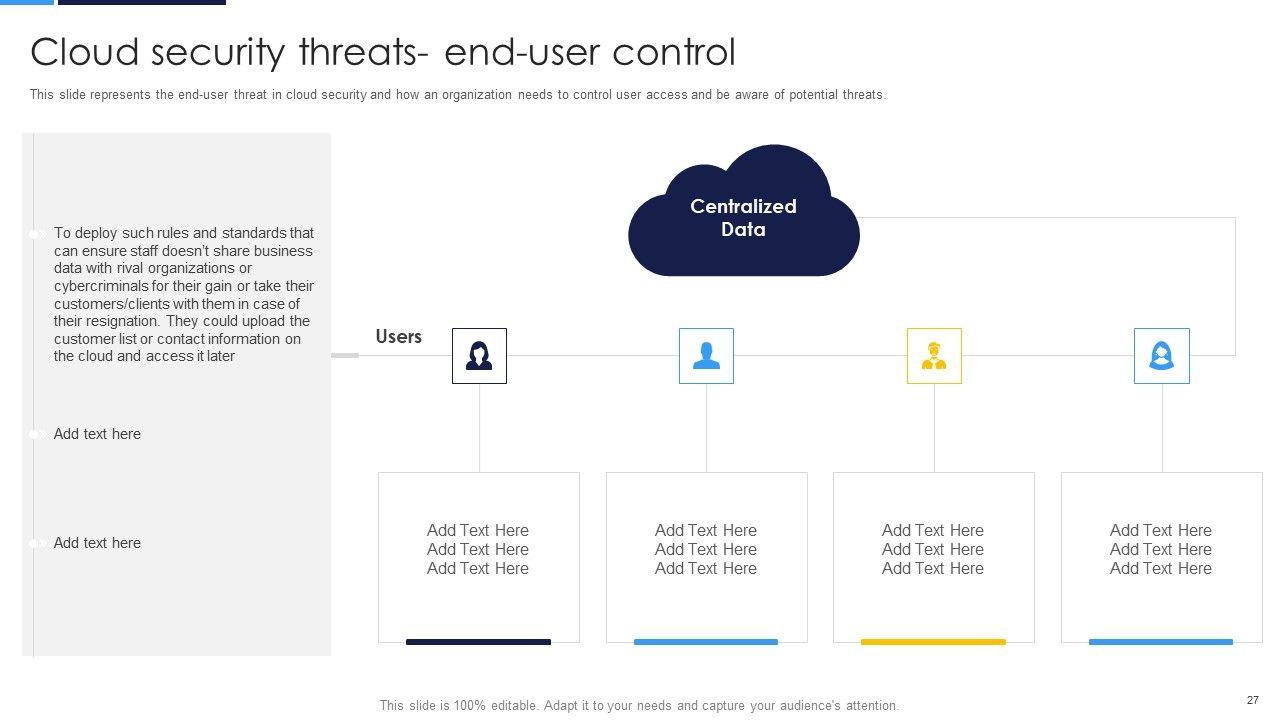 Cloud security threats- end-user control

This slide represents the end-user threat in cloud security and how an organization needs to control user access and be aware of potential threats.

To deploy such rules and standards that can ensure staff doesn't share business data with rival organizations or cybercriminals for their gain or take their customers/clients with them in case of their resignation. They could upload the customer list or contact information on the cloud and access it later

Add text here

Add text here

Centralized Data

Users

Add Text Here
Add Text Here
Add Text Here

Add Text Here
Add Text Here
Add Text Here

Add Text Here
Add Text Here
Add Text Here

Add Text Here
Add Text Here
Add Text Here

This slide is 100% editable. Adapt it to your needs and capture your audience's attention.

27